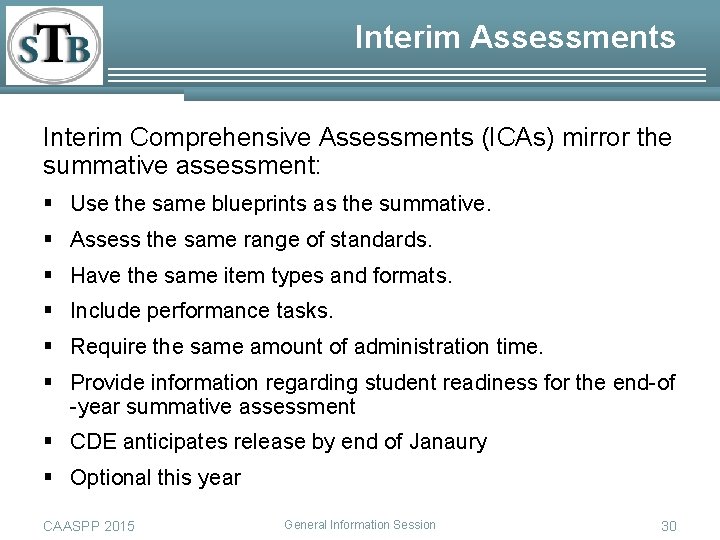 STB

Interim Assessments

Interim Comprehensive Assessments (ICAs) mirror the summative assessment:

▪ Use the same blueprints as the summative.
▪ Assess the same range of standards.
▪ Have the same item types and formats.
▪ Include performance tasks.
▪ Require the same amount of administration time.
▪ Provide information regarding student readiness for the end-of -year summative assessment
▪ CDE anticipates release by end of Janaury
▪ Optional this year

CAASPP 2015 General Information Session 30